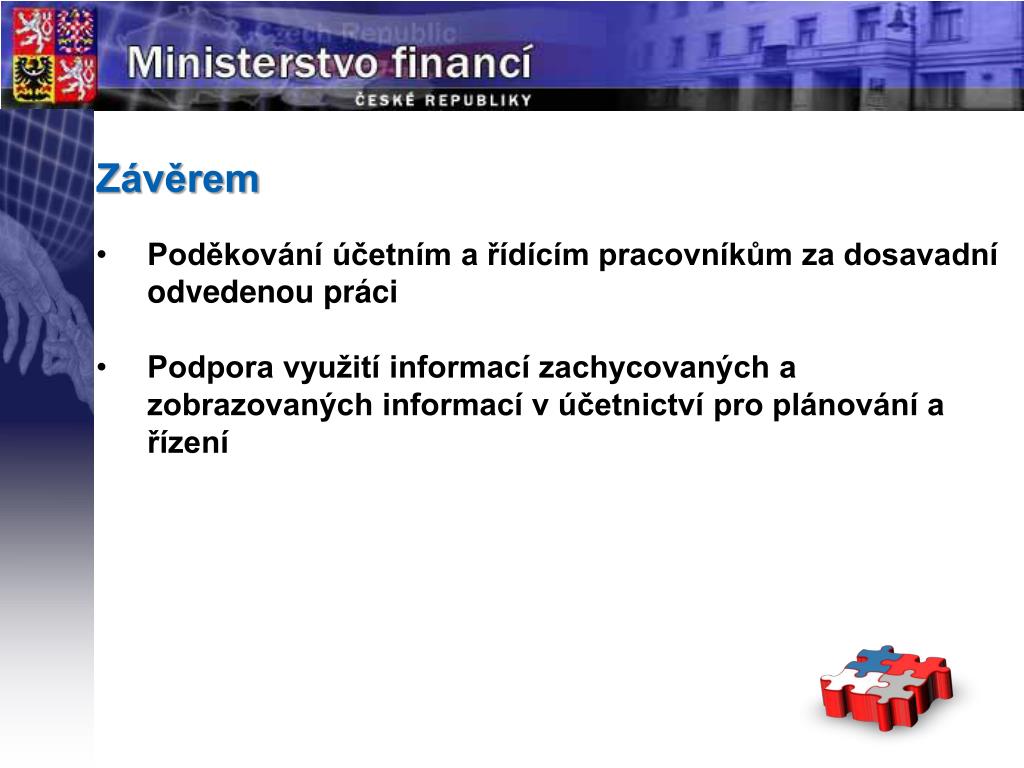 Czech Republic
Ministerstvo financí
ČESKÉ REPUBLIKY

Závěrem

• Poděkování účetním a řídícím pracovníkům za dosavadní odvedenou práci

• Podpora využití informací zachycovaných a zobrazovaných informací v účetnictví pro plánování a řízení